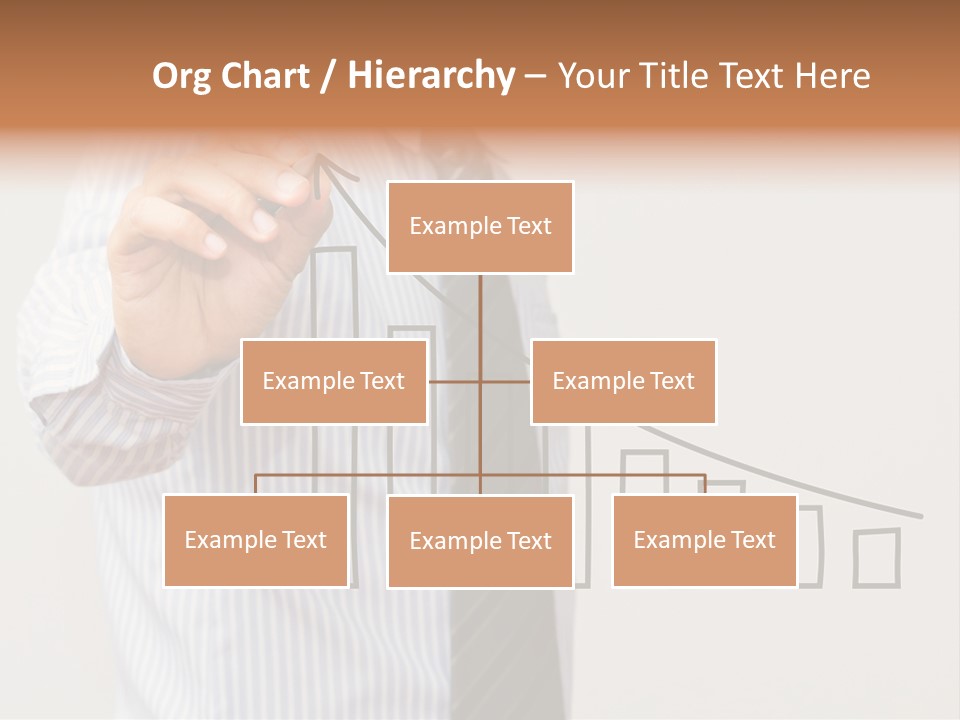 Org Chart / Hierarchy – Your Title Text Here

Example Text

Example Text

Example Text

Example Text

Example Text

Example Text